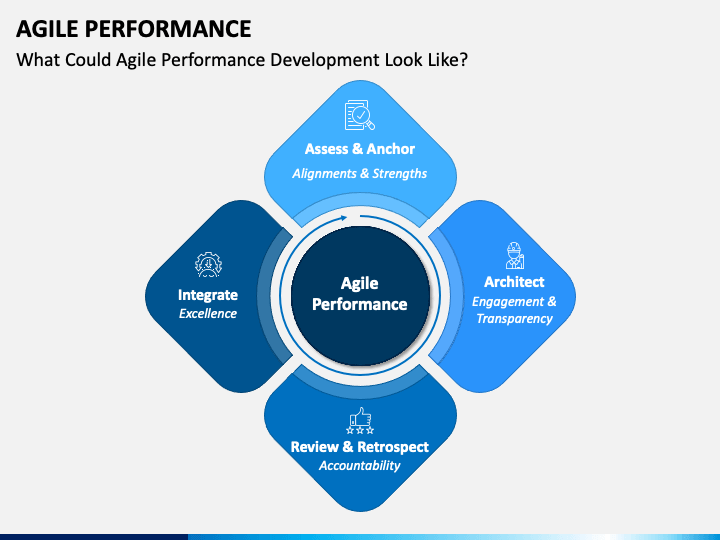 AGILE PERFORMANCE

What Could Agile Performance Development Look Like?

Assess & Anchor
Alignments & Strengths

Integrate
Excellence

Agile Performance

Architect
Engagement & Transparency

Review & Retrospect
Accountability